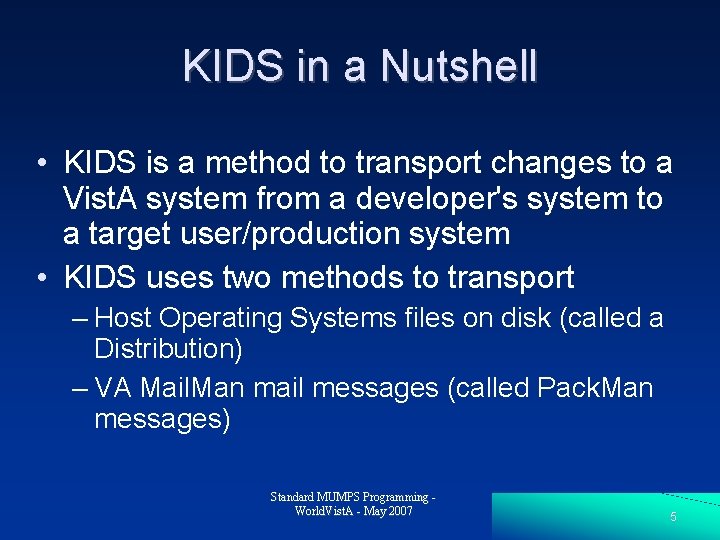 KIDS in a Nutshell

• KIDS is a method to transport changes to a VistA system from a developer's system to a target user/production system
• KIDS uses two methods to transport
– Host Operating Systems files on disk (called a Distribution)
– VA MailMan mail messages (called PackMan messages)

Standard MUMPS Programming - WorldVistA - May 2007

5